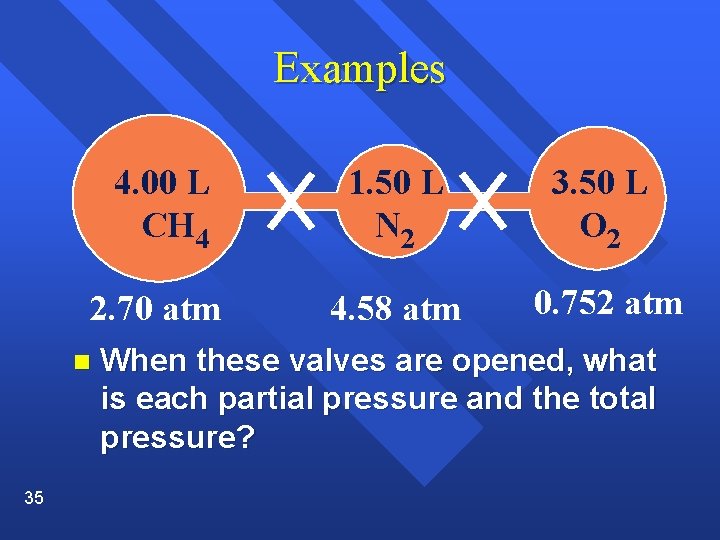 Examples

4.00 L
$CH_4$

1.50 L
$N_2$

3.50 L
$O_2$

2.70 atm

4.58 atm

0.752 atm

When these valves are opened, what is each partial pressure and the total pressure?

35